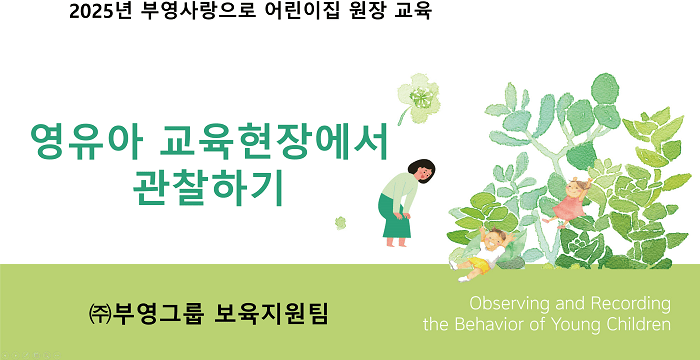 2025년 부영사랑으로 어린이집 원장 교육

영유아 교육현장에서
관찰하기

㈜부영그룹 보육지원팀

Observing and Recording
the Behavior of Young Children